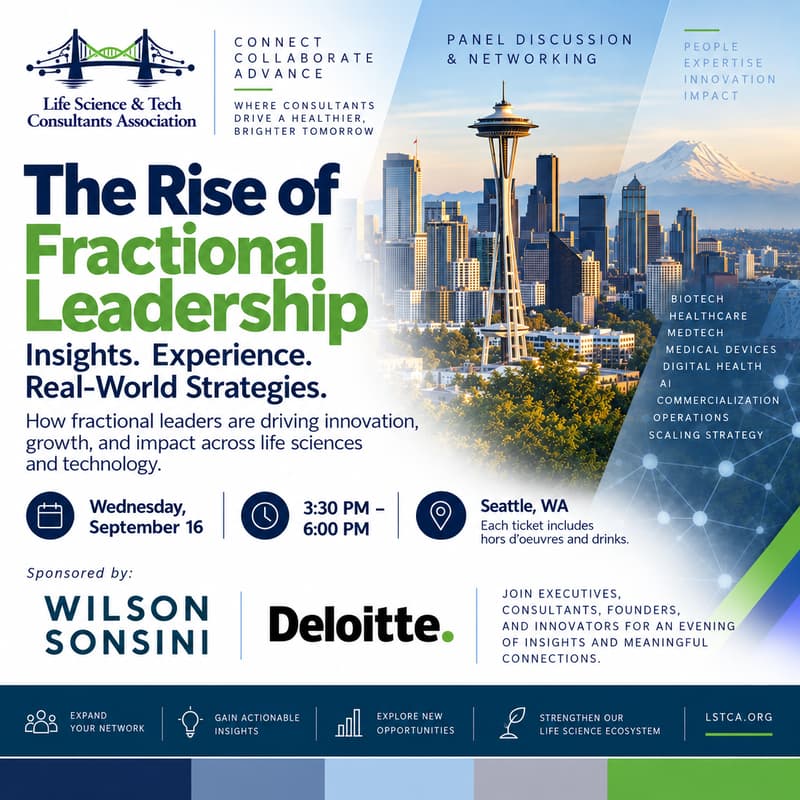 Life Science & Tech Consultants Association

CONNECT
COLLABORATE
ADVANCE

WHERE CONSULTANTS DRIVE A HEALTHIER, BRIGHTER TOMORROW

PANEL DISCUSSION & NETWORKING

PEOPLE
EXPERTISE
INNOVATION
IMPACT

The Rise of Fractional Leadership

Insights. Experience. Real-World Strategies.

How fractional leaders are driving innovation, growth, and impact across life sciences and technology.

BIOTECH
HEALTHCARE
MEDTECH
MEDICAL DEVICES
DIGITAL HEALTH
AI
COMMERCIALIZATION
OPERATIONS
SCALING STRATEGY

Wednesday, September 16

3:30 PM – 6:00 PM

Seattle, WA
Each ticket includes hors d'oeuvres and drinks.

Sponsored by:

WILSON SONSINI

Deloitte.

JOIN EXECUTIVES, CONSULTANTS, FOUNDERS, AND INNOVATORS FOR AN EVENING OF INSIGHTS AND MEANINGFUL CONNECTIONS.

EXPAND YOUR NETWORK

GAIN ACTIONABLE INSIGHTS

EXPLORE NEW OPPORTUNITIES

STRENGTHEN OUR LIFE SCIENCE ECOSYSTEM

LSTCA.ORG